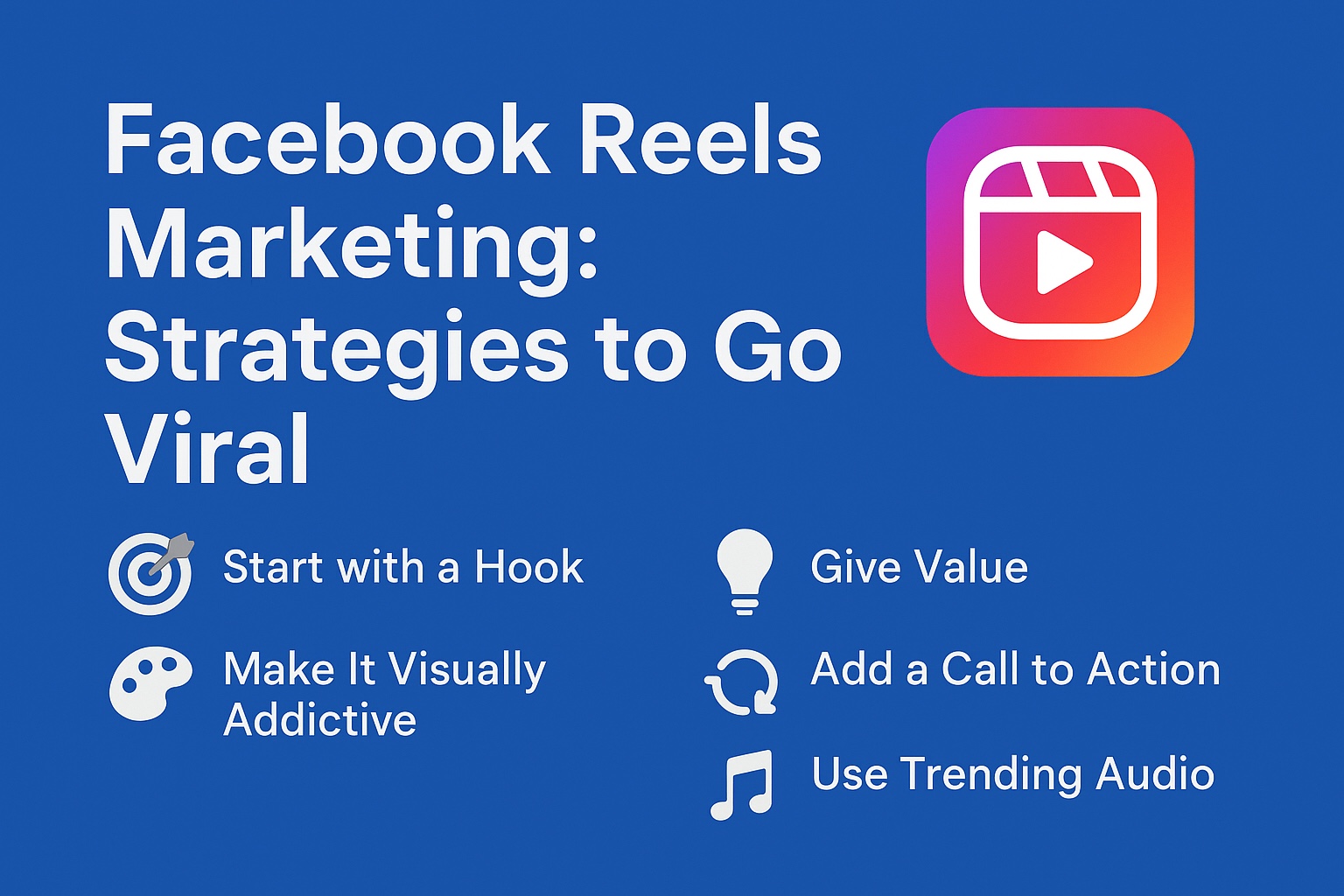 Facebook Reels Marketing: Strategies to Go Viral

Start with a Hook

Make It Visually Addictive

Give Value

Add a Call to Action

Use Trending Audio